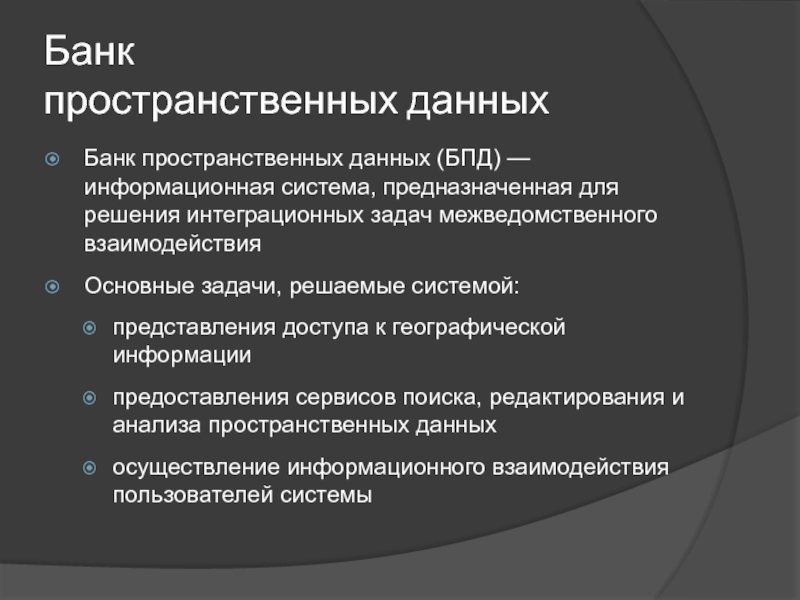 Банк
пространственных данных

Банк пространственных данных (БПД) — информационная система, предназначенная для решения интеграционных задач межведомственного взаимодействия

Основные задачи, решаемые системой:

представления доступа к географической информации

предоставления сервисов поиска, редактирования и анализа пространственных данных

осуществление информационного взаимодействия пользователей системы